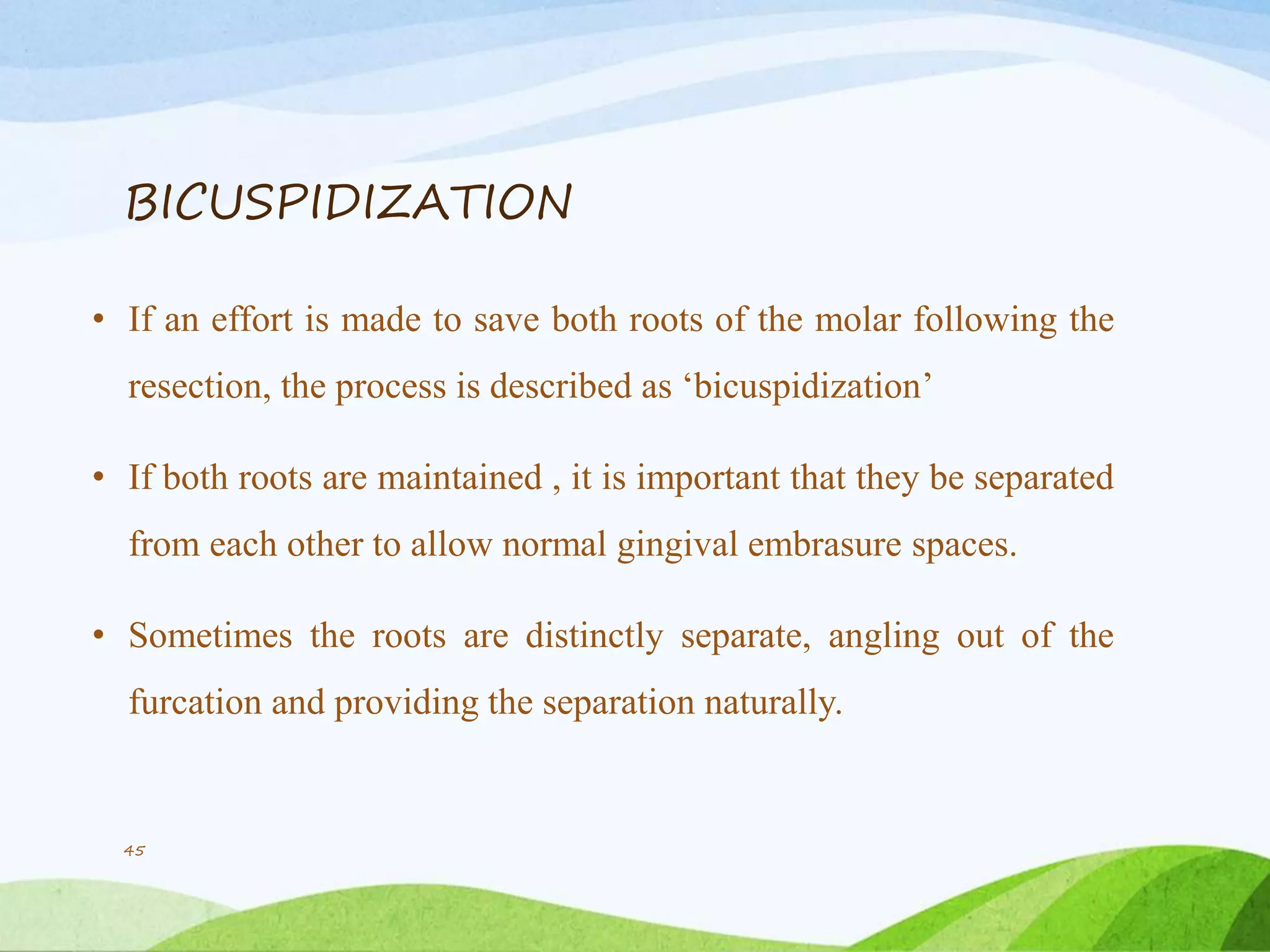 BICUSPIDIZATION

• If an effort is made to save both roots of the molar following the resection, the process is described as ‘bicuspidization’

• If both roots are maintained , it is important that they be separated from each other to allow normal gingival embrasure spaces.

• Sometimes the roots are distinctly separate, angling out of the furcation and providing the separation naturally.

45